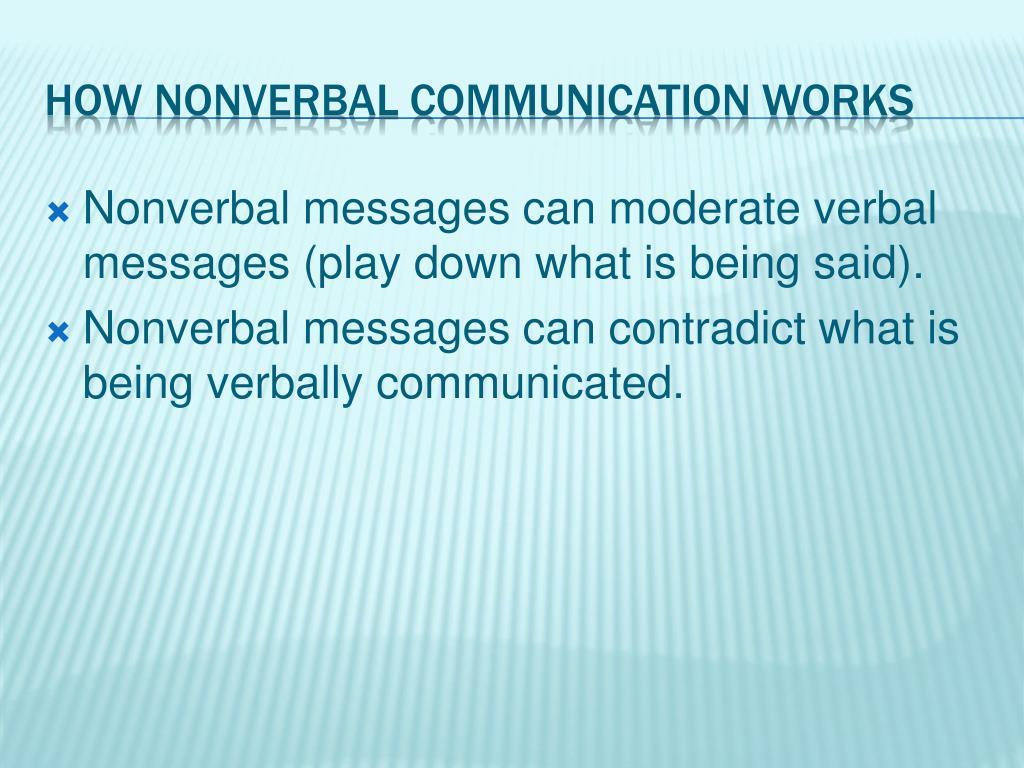 HOW NONVERBAL COMMUNICATION WORKS

Nonverbal messages can moderate verbal messages (play down what is being said).

Nonverbal messages can contradict what is being verbally communicated.